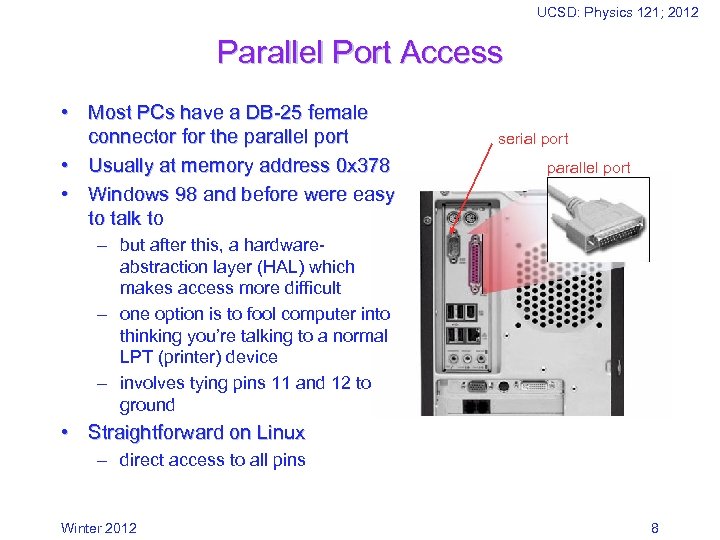 UCSD: Physics 121; 2012

Parallel Port Access

• Most PCs have a DB-25 female connector for the parallel port
• Usually at memory address 0x378
• Windows 98 and before were easy to talk to
– but after this, a hardware-abstraction layer (HAL) which makes access more difficult
– one option is to fool computer into thinking you're talking to a normal LPT (printer) device
– involves tying pins 11 and 12 to ground
• Straightforward on Linux
– direct access to all pins

serial port
parallel port

Winter 2012

8